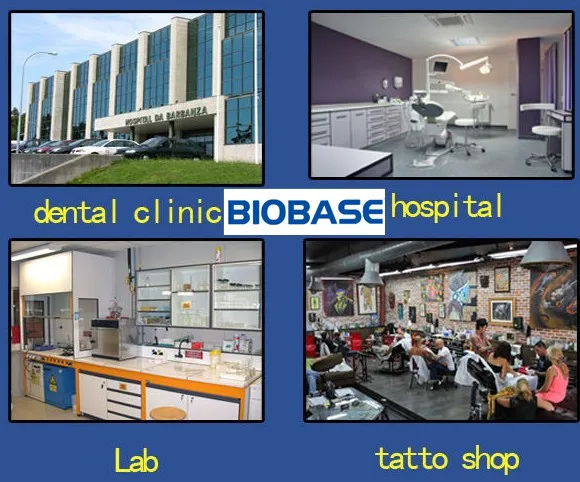 HOSPITAL DA BARBANZA

dental clinic BIOBASE hospital

Lab

tatto shop